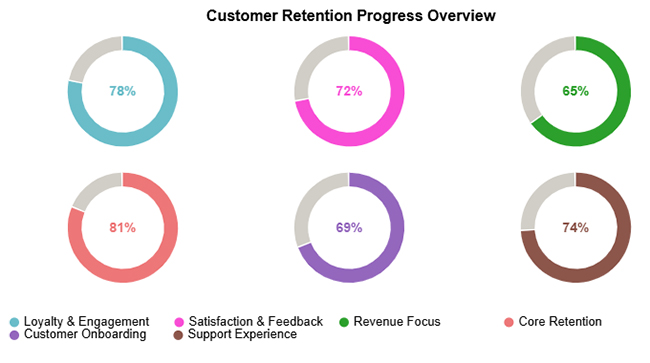 Customer Retention Progress Overview

78%

72%

65%

81%

69%

74%

Loyalty & Engagement
Satisfaction & Feedback
Revenue Focus
Core Retention
Customer Onboarding
Support Experience